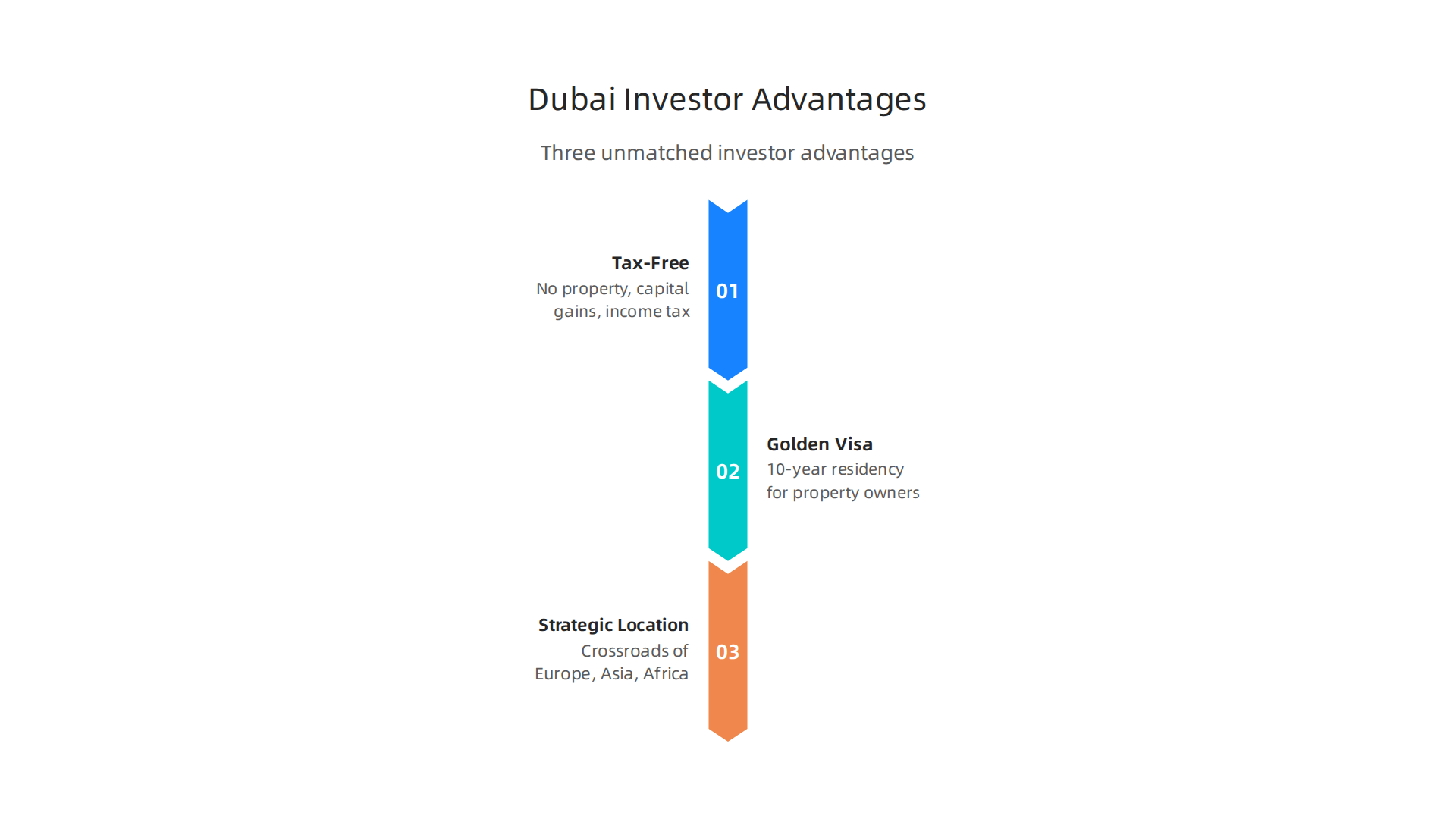 Dubai Investor Advantages

Three unmatched investor advantages

Tax-Free
No property, capital gains, income tax

01

02

Golden Visa
10-year residency for property owners

Strategic Location
Crossroads of Europe, Asia, Africa

03